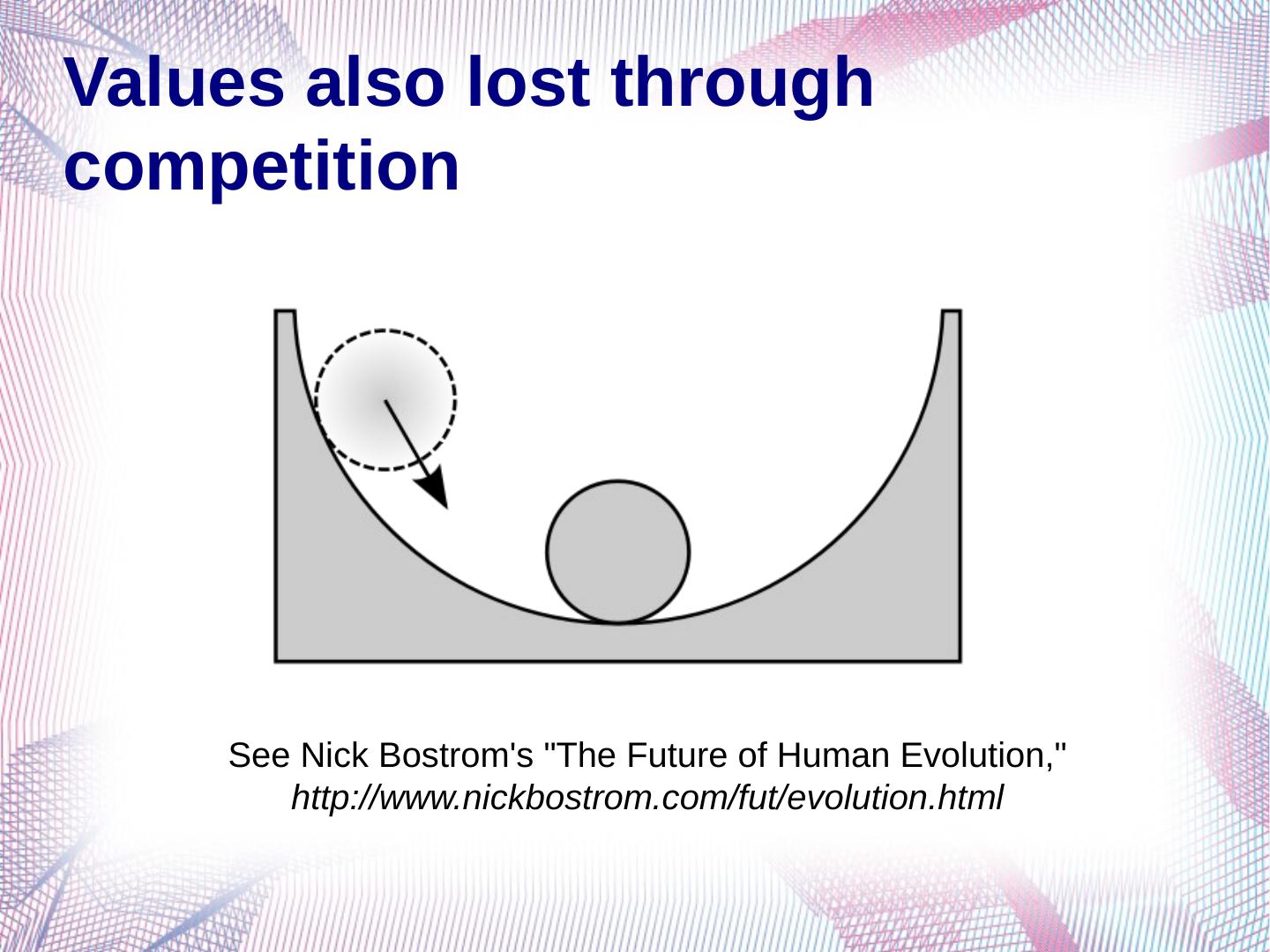 Values also lost through competition

See Nick Bostrom's "The Future of Human Evolution," http://www.nickbostrom.com/fut/evolution.html